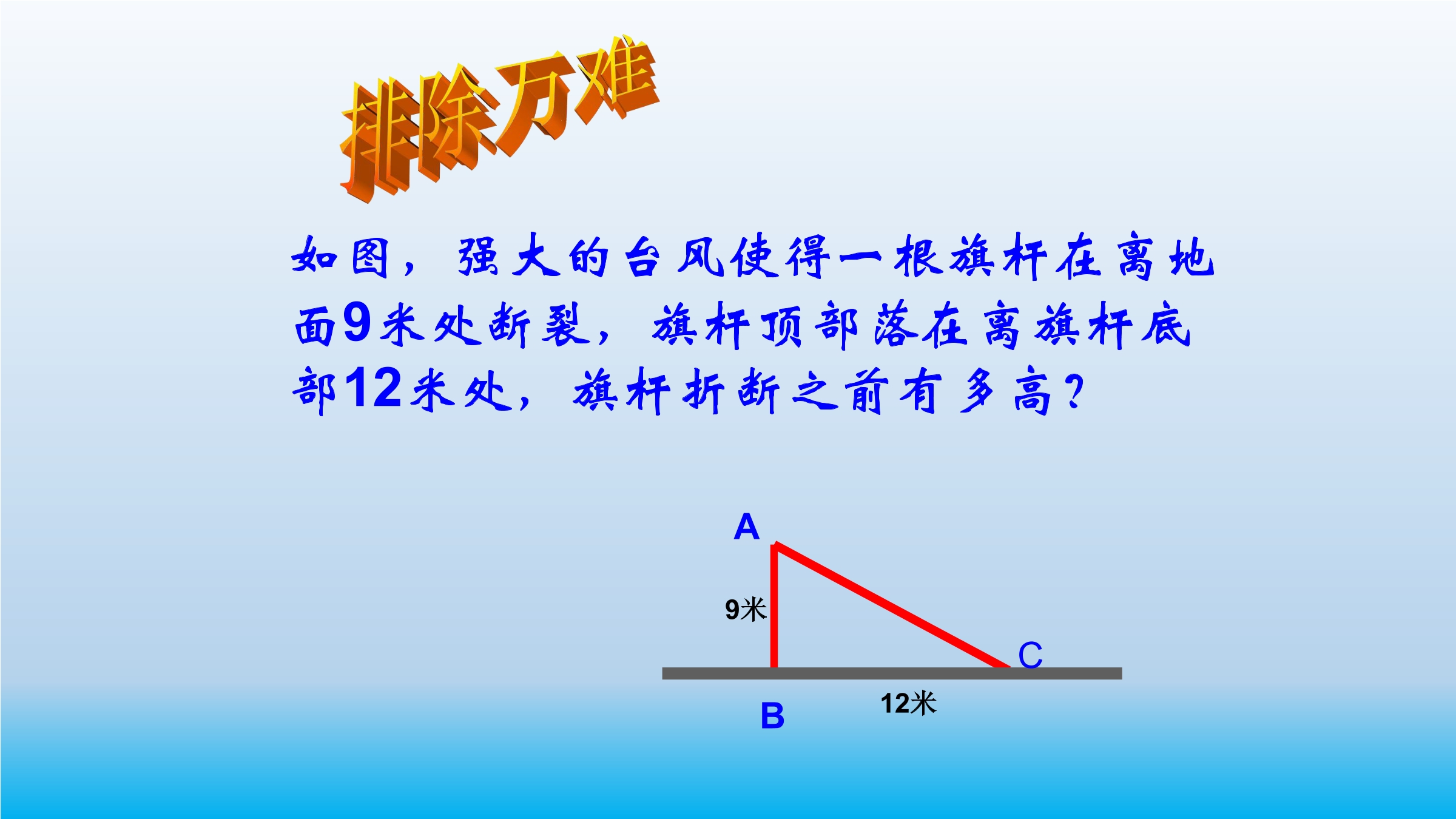 排除万难

如图，强大的台风使得一根旗杆在离地面9米处断裂，旗杆顶部落在离旗杆底部12米处，旗杆折断之前有多高?

A
9米
C
B
12米